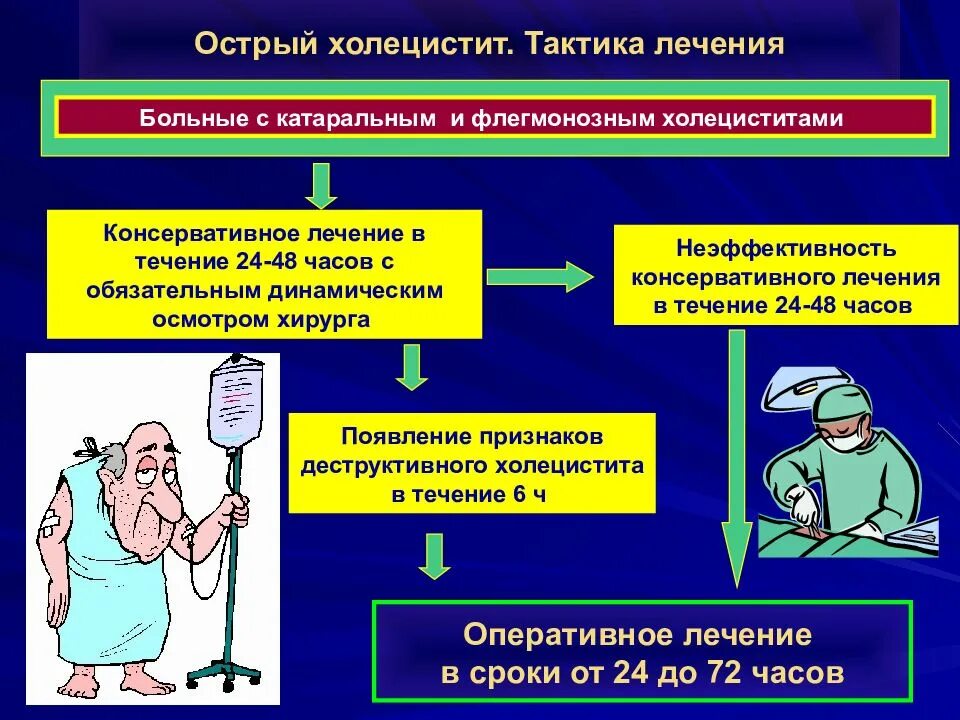 Острый холецистит. Тактика лечения

Больные с катаральным и флегмонозным холециститами

Консервативное лечение в течение 24-48 часов с обязательным динамическим осмотром хирурга

Неэффективность консервативного лечения в течение 24-48 часов

Появление признаков деструктивного холецистита в течение 6 ч

Оперативное лечение в сроки от 24 до 72 часов